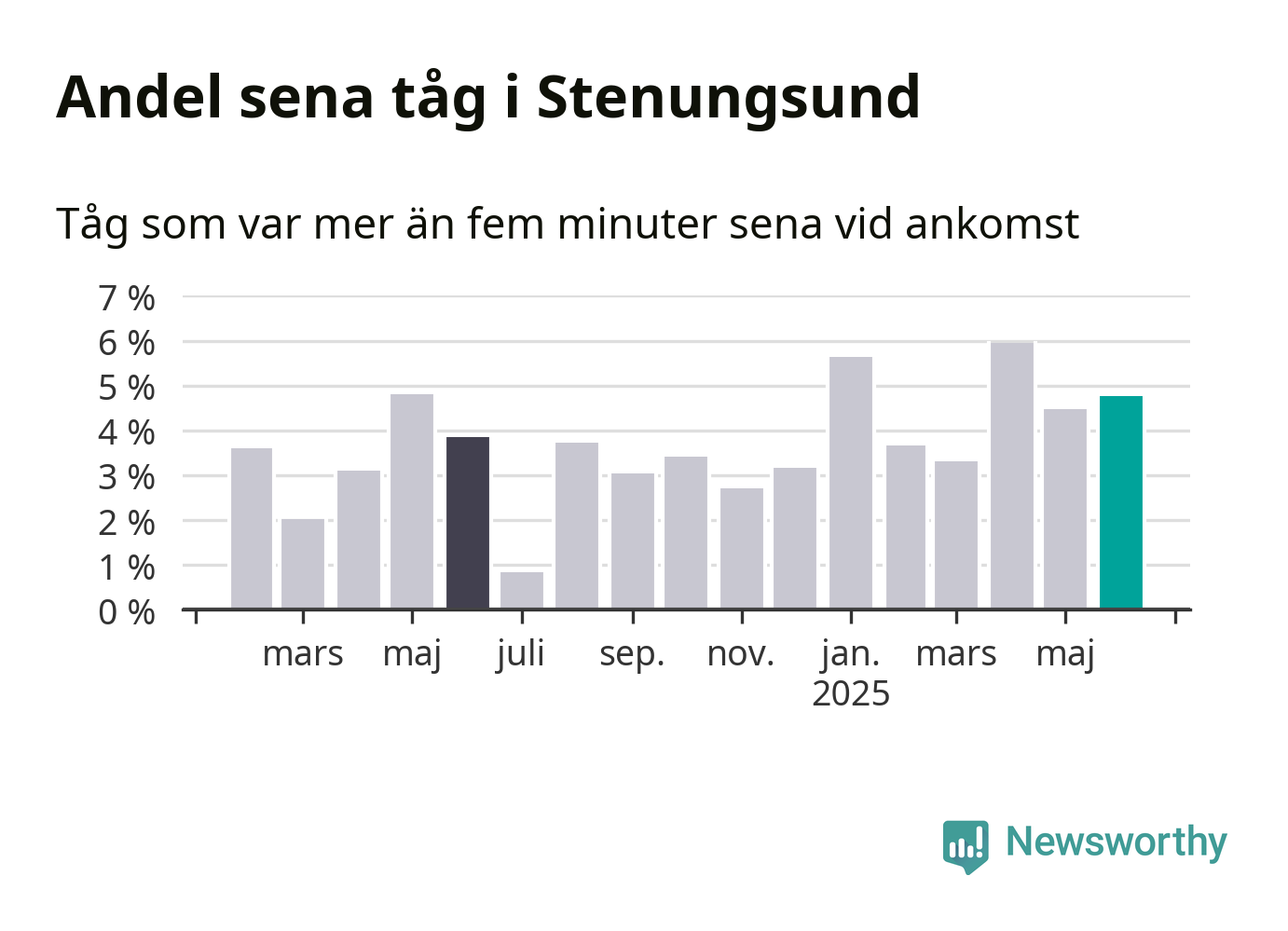 Andel sena tåg i Stenungsund

Tåg som var mer än fem minuter sena vid ankomst

7 %
6 %
5 %
4 %
3 %
2 %
1 %
0 %

mars maj juli sep. nov. jan. 2025 mars maj

Newsworthy